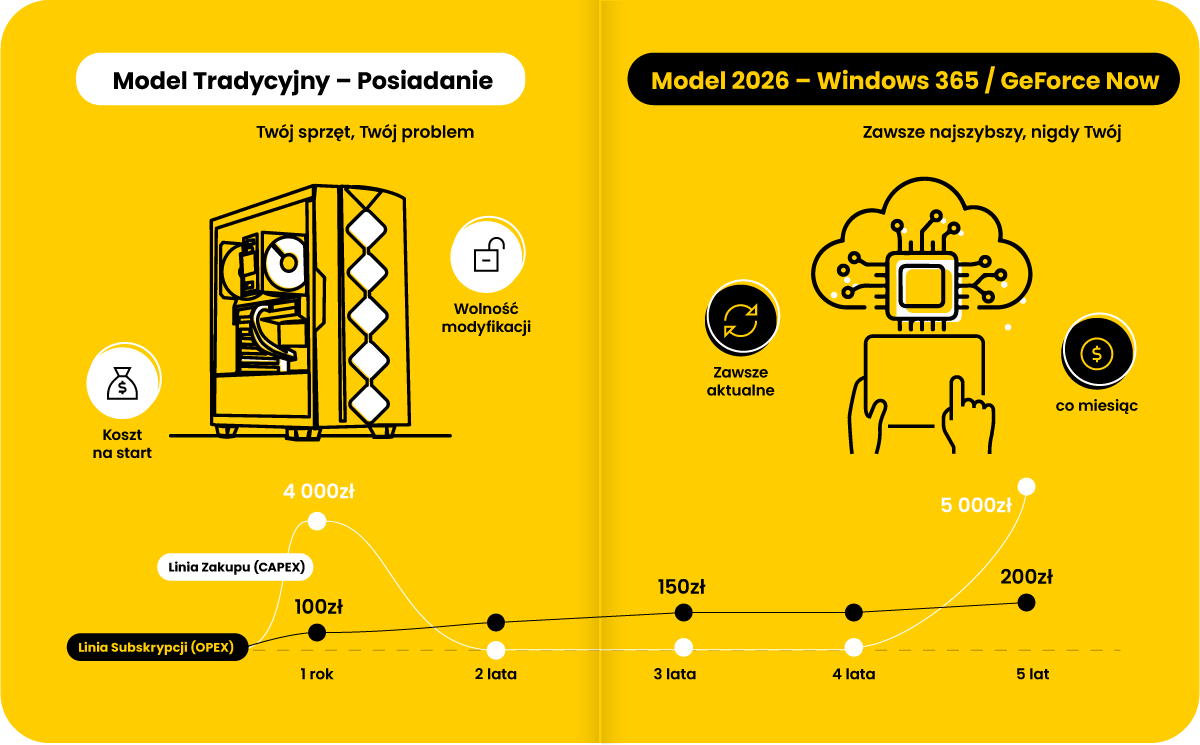 Model Tradycyjny – Posiadanie

Twój sprzęt, Twój problem

Wolność modyfikacji

Koszt na start

Model 2026 – Windows 365 / GeForce Now

Zawsze najszybszy, nigdy Twój

Zawsze aktualne

co miesiąc

4 000zł

Linia Zakupu (CAPEX)

100zł

Linia Subskrypcji (OPEX)

150zł

5 000zł

200zł

1 rok

2 lata

3 lata

4 lata

5 lat